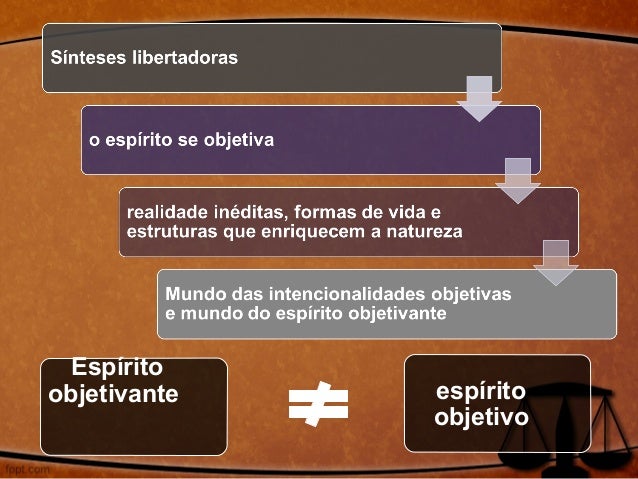 Sínteses libertadoras

o espírito se objetiva

realidade inéditas, formas de vida e estruturas que enriquecem a natureza

Mundo das intencionalidades objetivas e mundo do espírito objetivante

Espírito objetivante

$\neq$

espírito objetivo

fppt.com